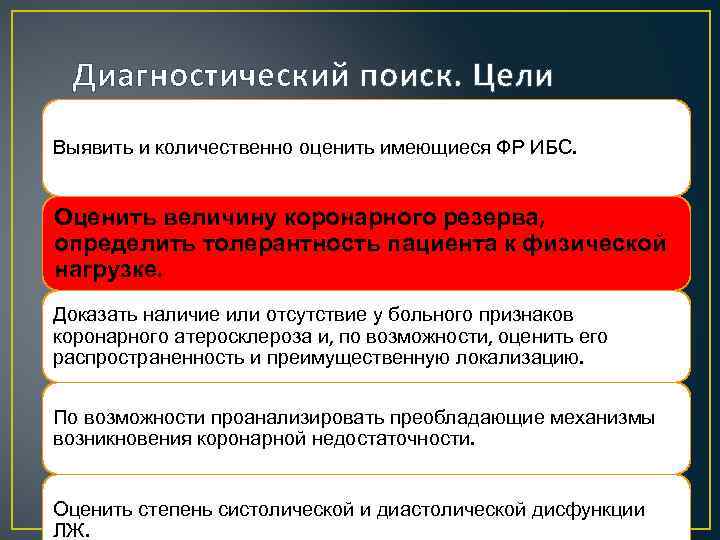 Диагностический поиск. Цели

Выявить и количественно оценить имеющиеся ФР ИБС.

Оценить величину коронарного резерва, определить толерантность пациента к физической нагрузке.

Доказать наличие или отсутствие у больного признаков коронарного атеросклероза и, по возможности, оценить его распространенность и преимущественную локализацию.

По возможности проанализировать преобладающие механизмы возникновения коронарной недостаточности.

Оценить степень систолической и диастолической дисфункции ЛЖ.